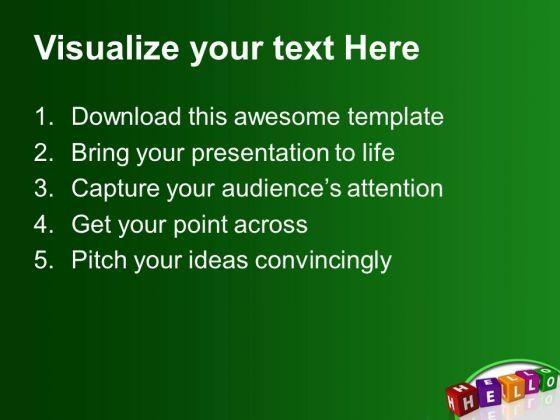 Visualize your text Here

1. Download this awesome template
2. Bring your presentation to life
3. Capture your audience's attention
4. Get your point across
5. Pitch your ideas convincingly

HELLO